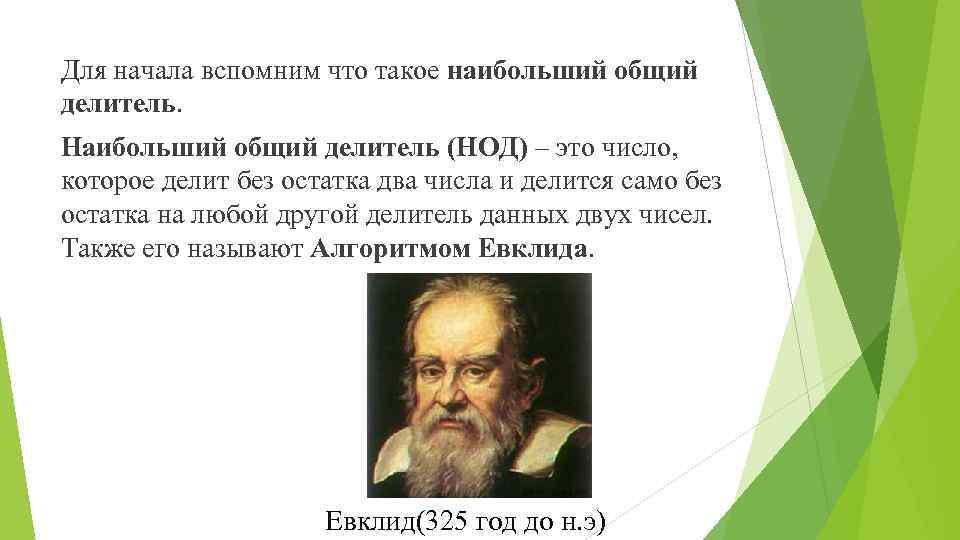 Для начала вспомним что такое наибольший общий делитель.

Наибольший общий делитель (НОД) – это число, которое делит без остатка два числа и делится само без остатка на любой другой делитель данных двух чисел. Также его называют Алгоритмом Евклида.

Евклид(325 год до н.э)